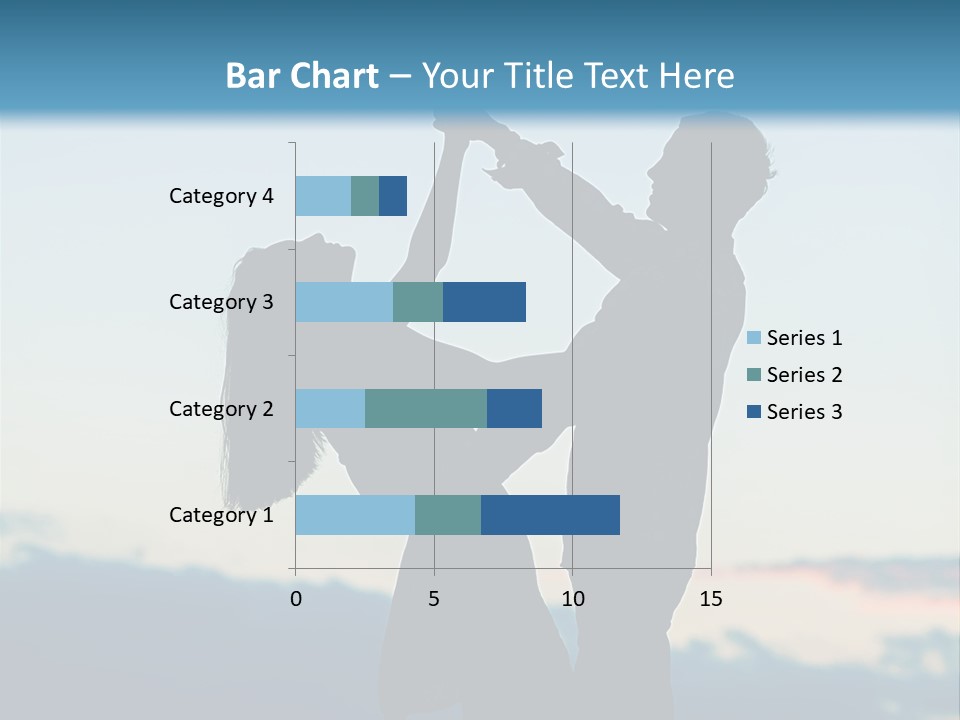 Bar Chart – Your Title Text Here

Category 4
Category 3
Category 2
Category 1

0
5
10
15

Series 1
Series 2
Series 3